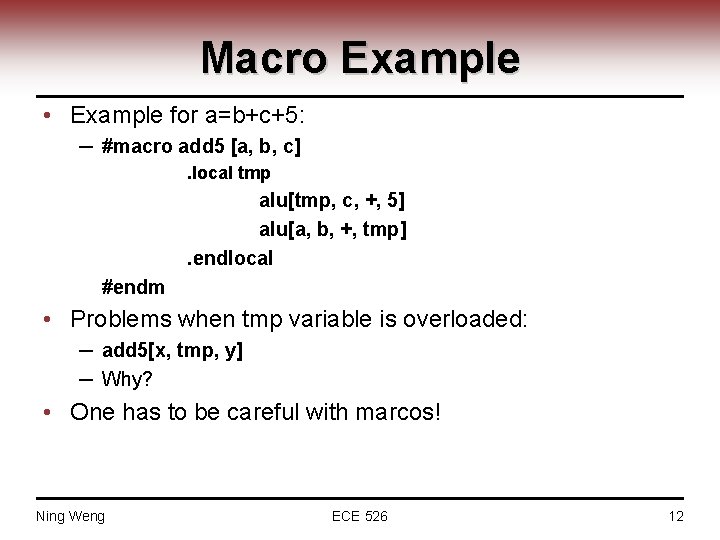 Macro Example

• Example for a=b+c+5:
– #macro add5 [a, b, c]
.local tmp
alu[tmp, c, +, 5]
alu[a, b, +, tmp]
.endlocal
#endm
• Problems when tmp variable is overloaded:
– add5[x, tmp, y]
– Why?
• One has to be careful with marcos!

Ning Weng
ECE 526
12